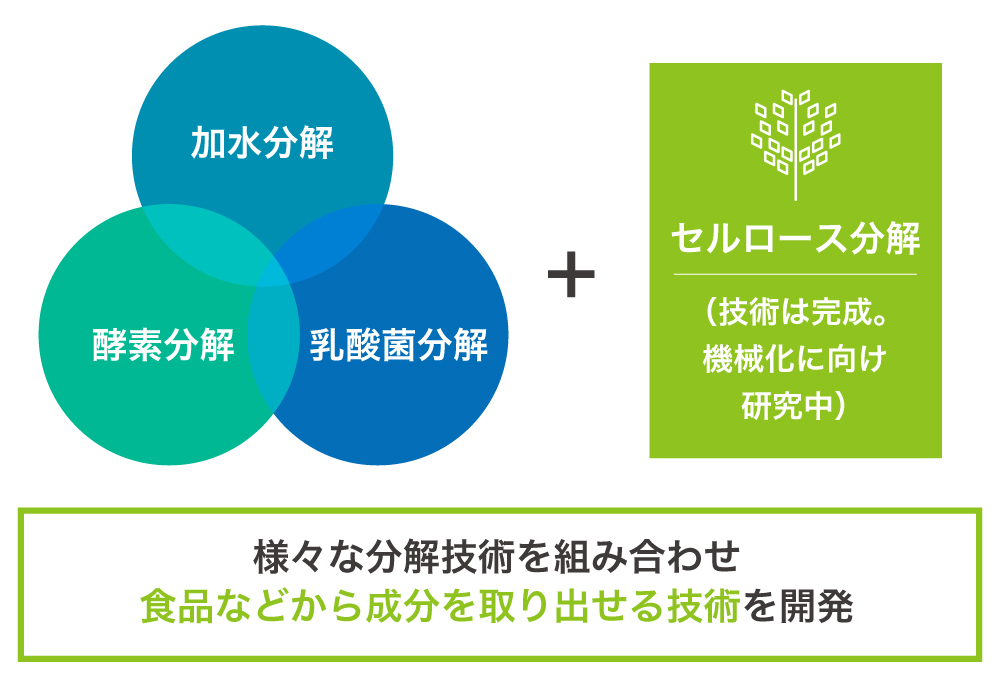 加水分解

酵素分解

乳酸菌分解

+

セルロース分解

（技術は完成。機械化に向け研究中）

様々な分解技術を組み合わせ
食品などから成分を取り出せる技術を開発